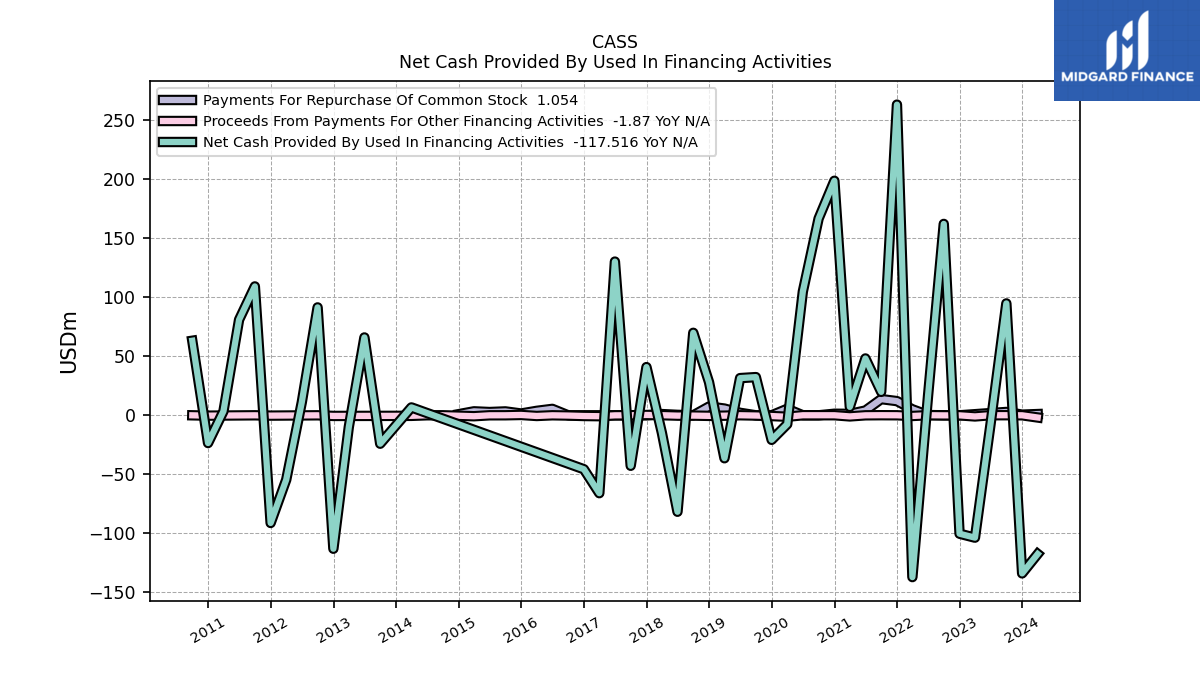 CASS
Net Cash Provided By Used In Financing Activities

MIDGARD FINANCE

Payments For Repurchase Of Common Stock 1.054
Proceeds From Payments For Other Financing Activities -1.87 YoY N/A
Net Cash Provided By Used In Financing Activities -117.516 YoY N/A

USDm

250
200
150
100
50
0
−50
−100
−150

2011
2012
2013
2014
2015
2016
2017
2018
2019
2020
2021
2022
2023
2024